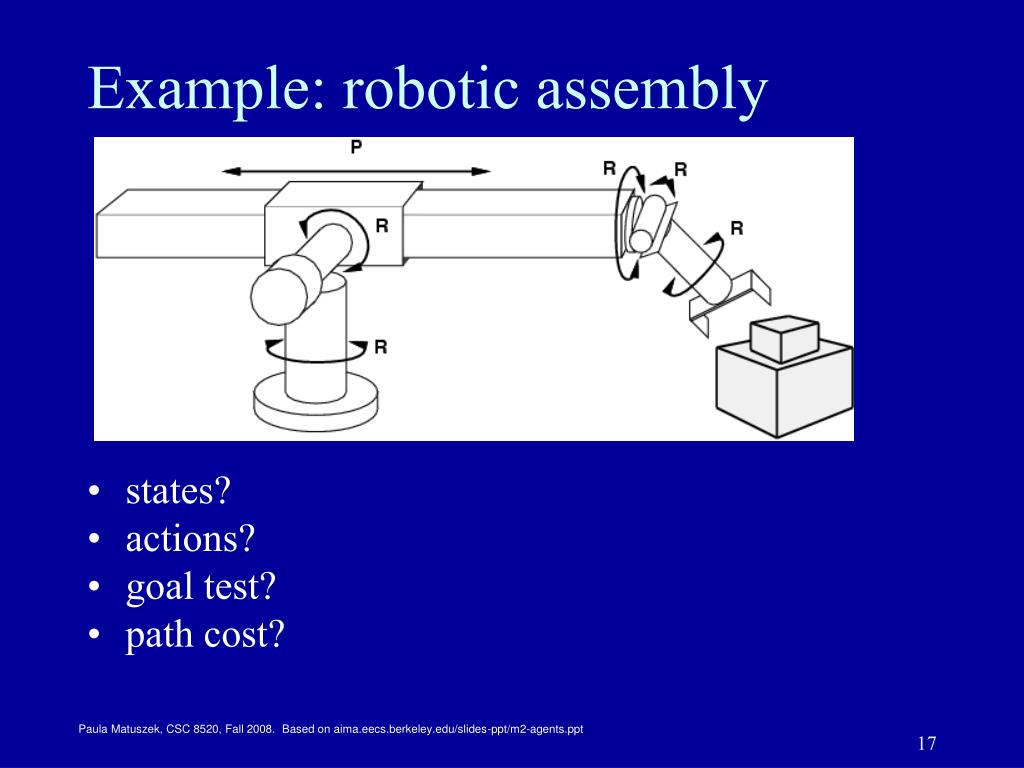 Example: robotic assembly

P
R
R
R
R
R

• states?
• actions?
• goal test?
• path cost?

Paula Matuszek, CSC 8520, Fall 2008. Based on aima.eecs.berkeley.edu/slides-ppt/m2-agents.ppt

17